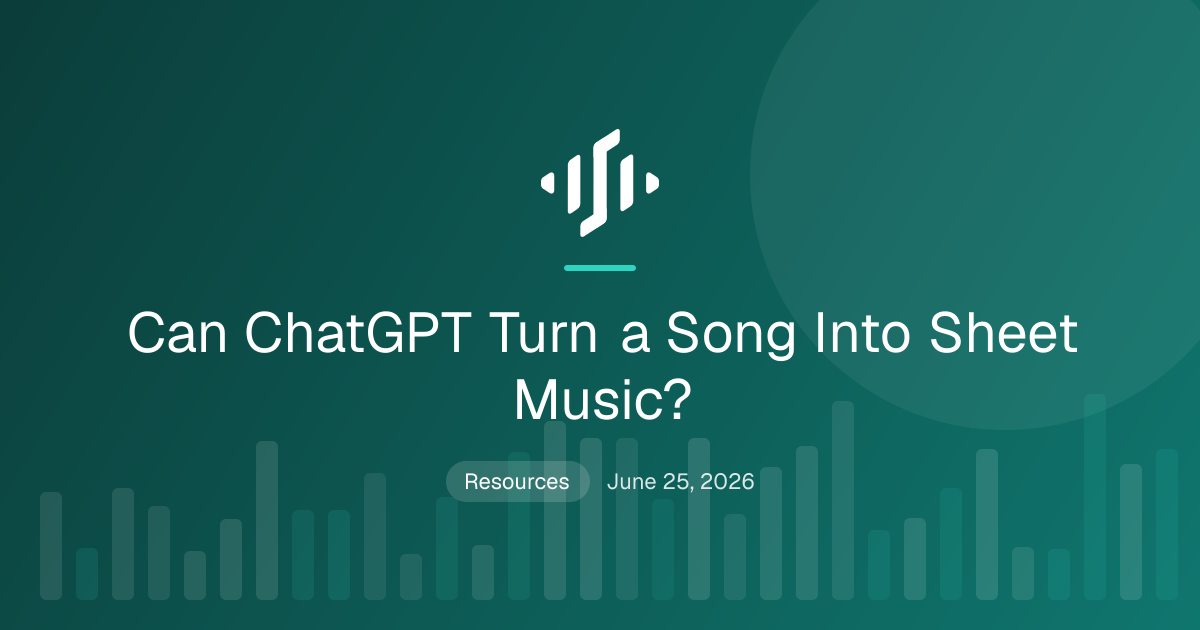 Can ChatGPT Turn a Song Into Sheet Music?

Resources June 25, 2026